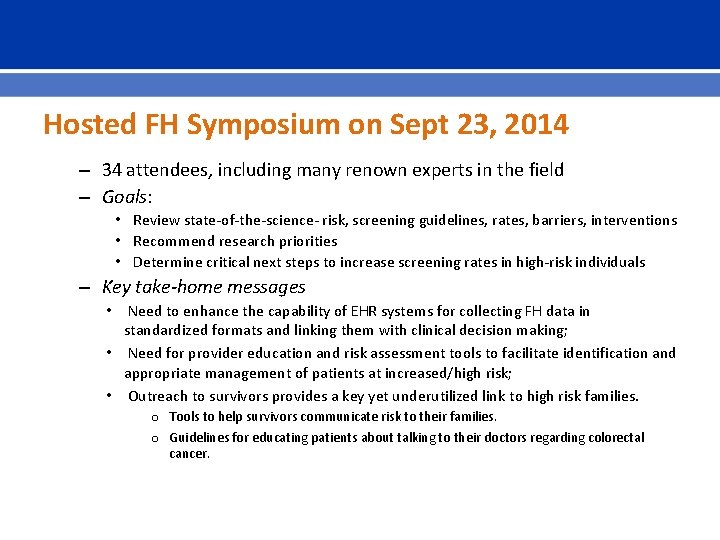 Hosted FH Symposium on Sept 23, 2014

– 34 attendees, including many renown experts in the field

– Goals:

• Review state-of-the-science- risk, screening guidelines, rates, barriers, interventions

• Recommend research priorities

• Determine critical next steps to increase screening rates in high-risk individuals

– Key take-home messages

• Need to enhance the capability of EHR systems for collecting FH data in standardized formats and linking them with clinical decision making;

• Need for provider education and risk assessment tools to facilitate identification and appropriate management of patients at increased/high risk;

• Outreach to survivors provides a key yet underutilized link to high risk families.

o Tools to help survivors communicate risk to their families.

o Guidelines for educating patients about talking to their doctors regarding colorectal cancer.